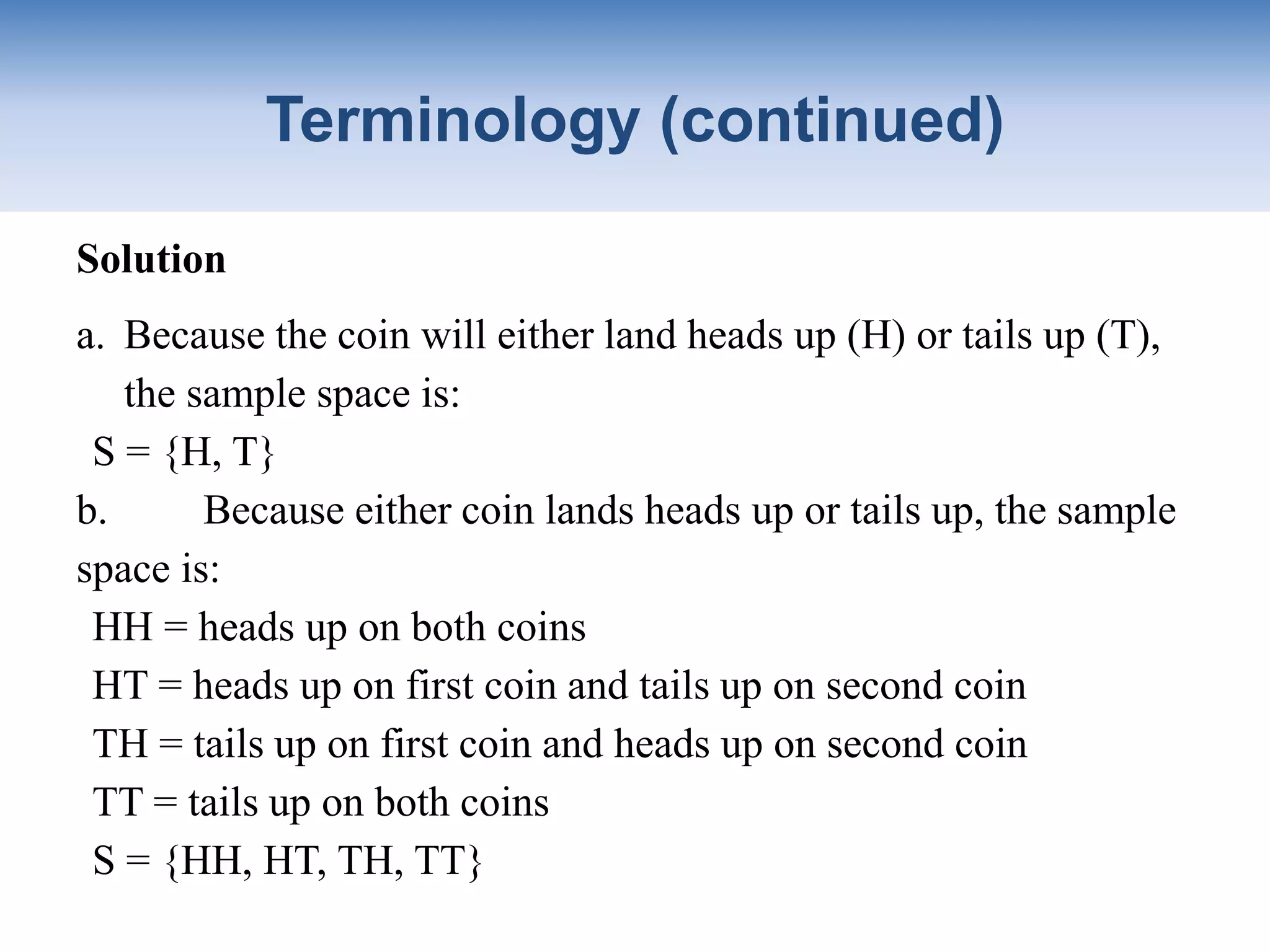 Terminology (continued)

Solution

a. Because the coin will either land heads up (H) or tails up (T), the sample space is:

S = {H, T}

b. Because either coin lands heads up or tails up, the sample space is:

HH = heads up on both coins

HT = heads up on first coin and tails up on second coin

TH = tails up on first coin and heads up on second coin

TT = tails up on both coins

S = {HH, HT, TH, TT}